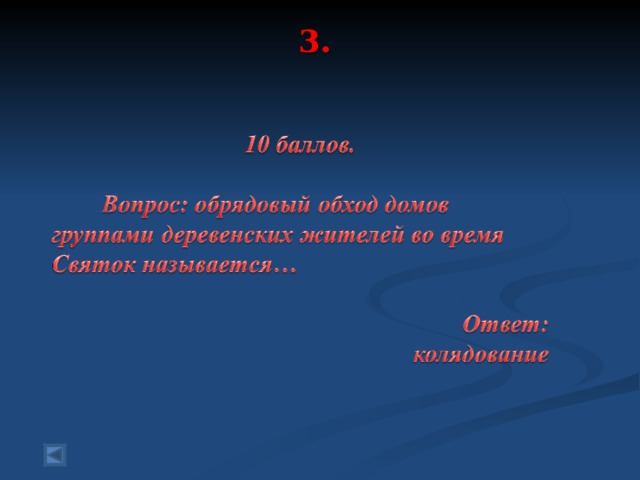 3.

10 баллов.

Вопрос: обрядовый обход домов группами деревенских жителей во время Святок называется…

Ответ: колядование